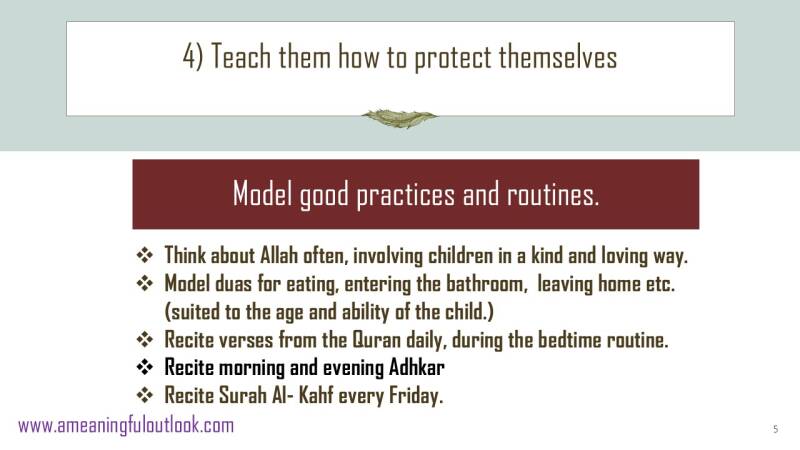 4) Teach them how to protect themselves

Model good practices and routines.

❖ Think about Allah often, involving children in a kind and loving way.
❖ Model duas for eating, entering the bathroom, leaving home etc. (suited to the age and ability of the child.)
❖ Recite verses from the Quran daily, during the bedtime routine.
❖ Recite morning and evening Adhkar
❖ Recite Surah Al- Kahf every Friday.

www.ameaningfuloutlook.com

5